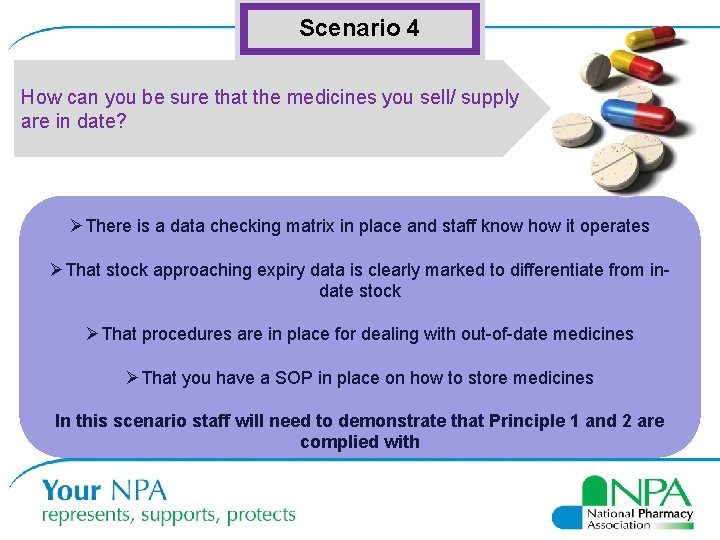 Scenario 4

How can you be sure that the medicines you sell/ supply are in date?

➢ There is a data checking matrix in place and staff know how it operates

➢ That stock approaching expiry data is clearly marked to differentiate from in-date stock

➢ That procedures are in place for dealing with out-of-date medicines

➢ That you have a SOP in place on how to store medicines

In this scenario staff will need to demonstrate that Principle 1 and 2 are complied with

Your NPA
represents, supports, protects

NPA
National Pharmacy Association